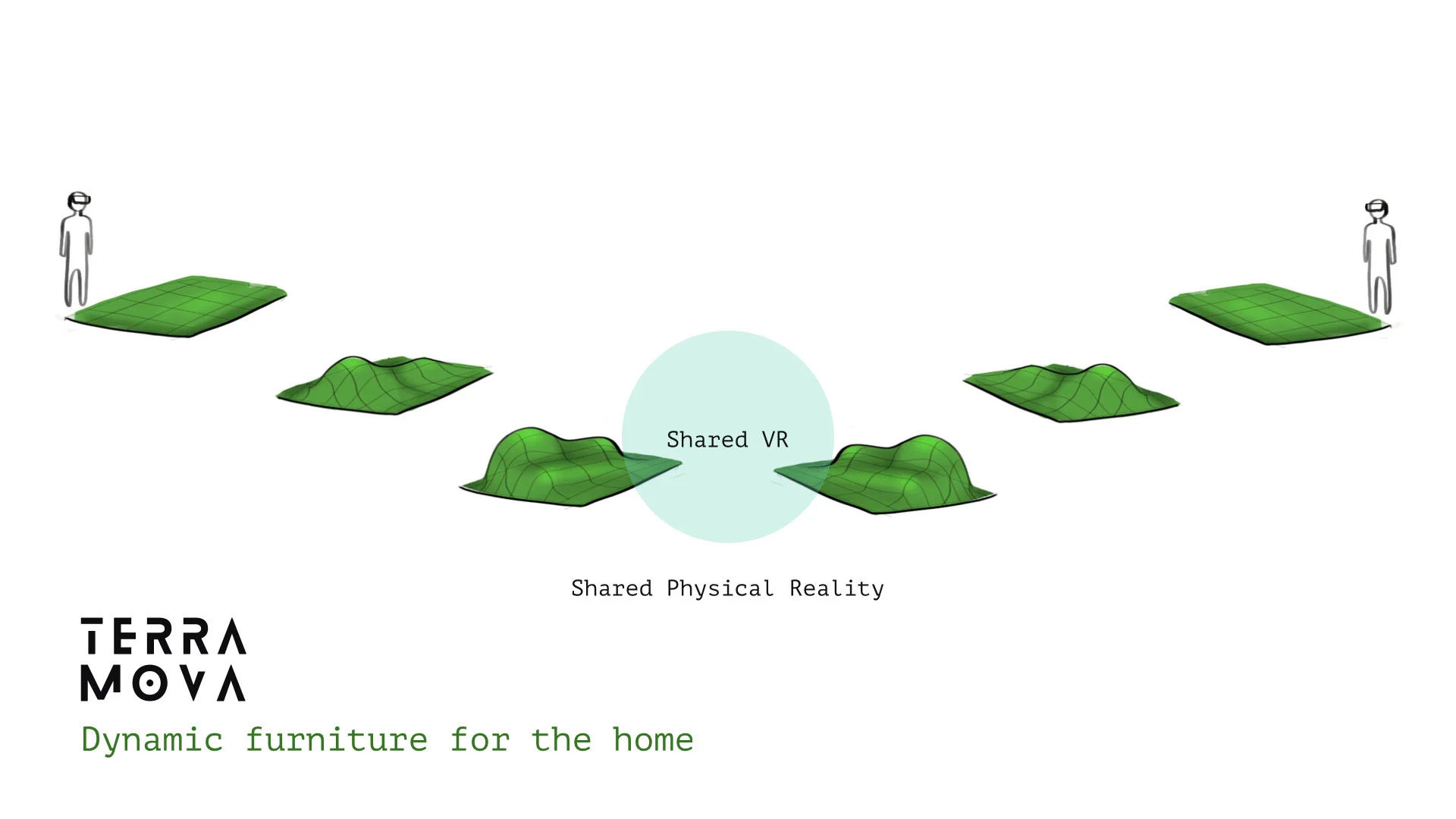 Shared VR

Shared Physical Reality

TERRA
MOVA

Dynamic furniture for the home